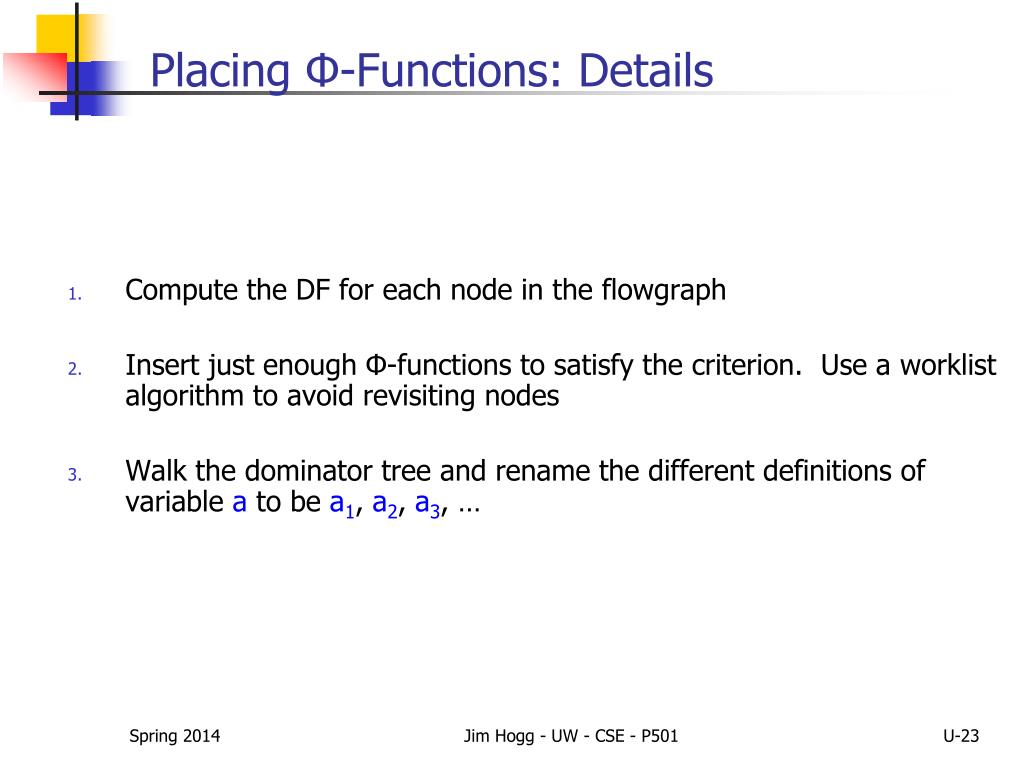 Placing Φ-Functions: Details

1. Compute the DF for each node in the flowgraph

2. Insert just enough Φ-functions to satisfy the criterion.  Use a worklist algorithm to avoid revisiting nodes

3. Walk the dominator tree and rename the different definitions of variable a to be $a_1$, $a_2$, $a_3$, …

Spring 2014

Jim Hogg - UW - CSE - P501

U-23